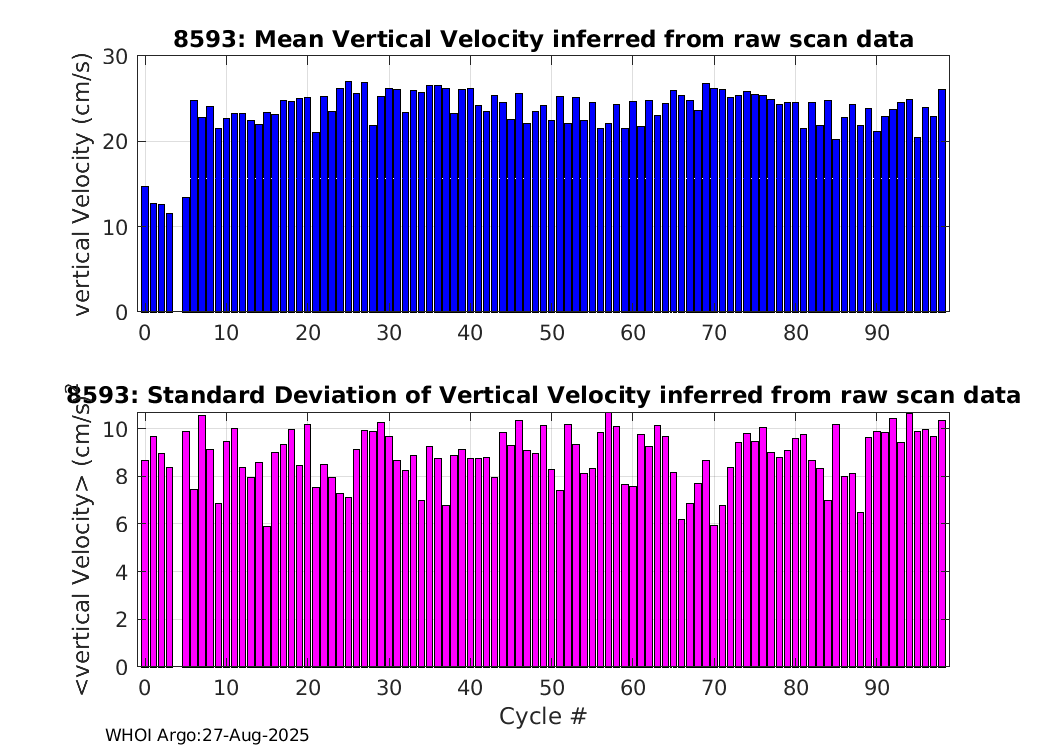 8593: Mean Vertical Velocity inferred from raw scan data

vertical Velocity (cm/s)

30
20
10
0

0 10 20 30 40 50 60 70 80 90

8593: Standard Deviation of Vertical Velocity inferred from raw scan data

<vertical Velocity> (cm/s)

10
8
6
4
2
0

0 10 20 30 40 50 60 70 80 90

Cycle #

WHOI Argo:27-Aug-2025